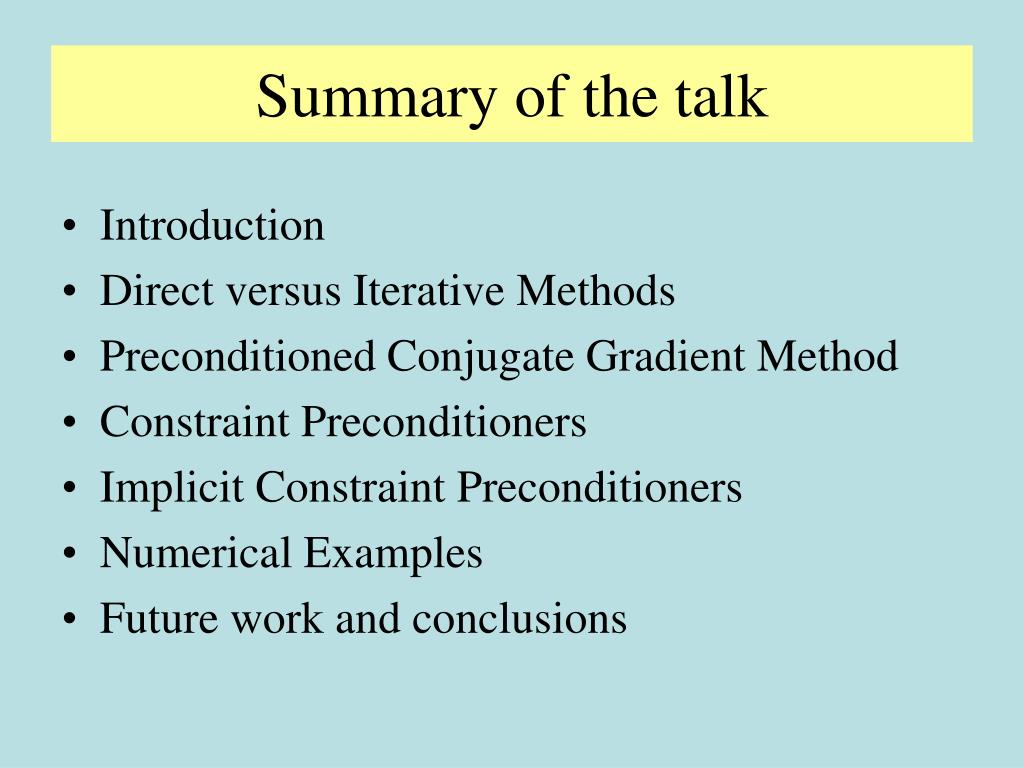 Summary of the talk

• Introduction
• Direct versus Iterative Methods
• Preconditioned Conjugate Gradient Method
• Constraint Preconditioners
• Implicit Constraint Preconditioners
• Numerical Examples
• Future work and conclusions